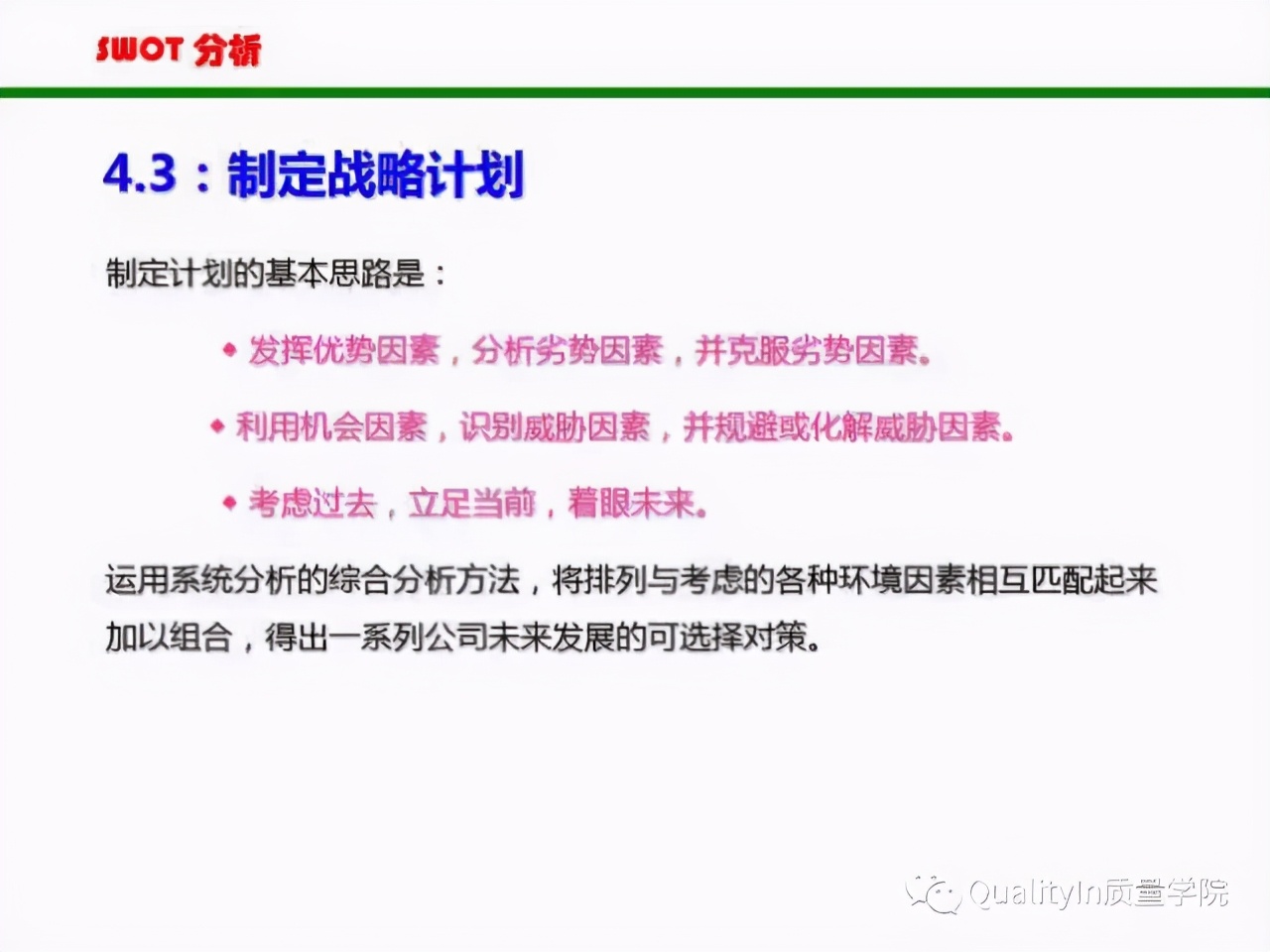 SWOT 分析

4.3：制定战略计划

制定计划的基本思路是：

• 发挥优势因素，分析劣势因素，并克服劣势因素。

• 利用机会因素，识别威胁因素，并规避或化解威胁因素。

• 考虑过去，立足当前，着眼未来。

运用系统分析的综合分析方法，将排列与考虑的各种环境因素相互匹配起来加以组合，得出一系列公司未来发展的可选择对策。

QualityIn质量学院